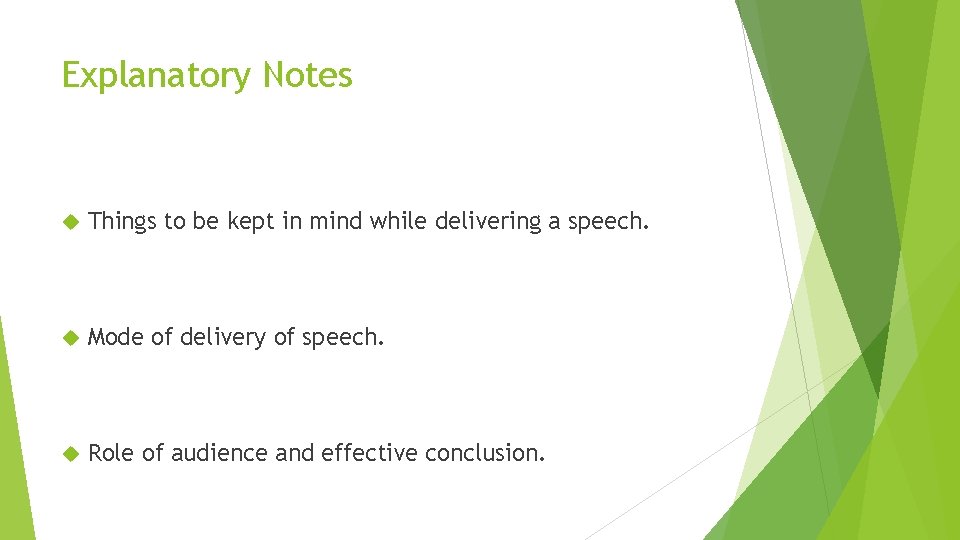 Explanatory Notes

Things to be kept in mind while delivering a speech.

Mode of delivery of speech.

Role of audience and effective conclusion.